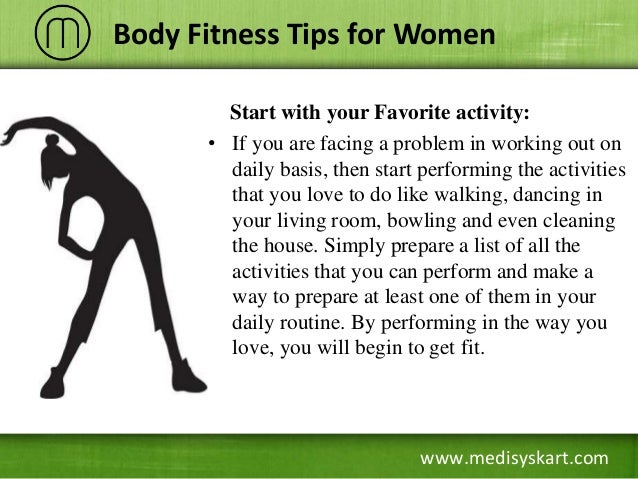 Body Fitness Tips for Women

Start with your Favorite activity:

• If you are facing a problem in working out on daily basis, then start performing the activities that you love to do like walking, dancing in your living room, bowling and even cleaning the house. Simply prepare a list of all the activities that you can perform and make a way to prepare at least one of them in your daily routine. By performing in the way you love, you will begin to get fit.

www.medisyskart.com